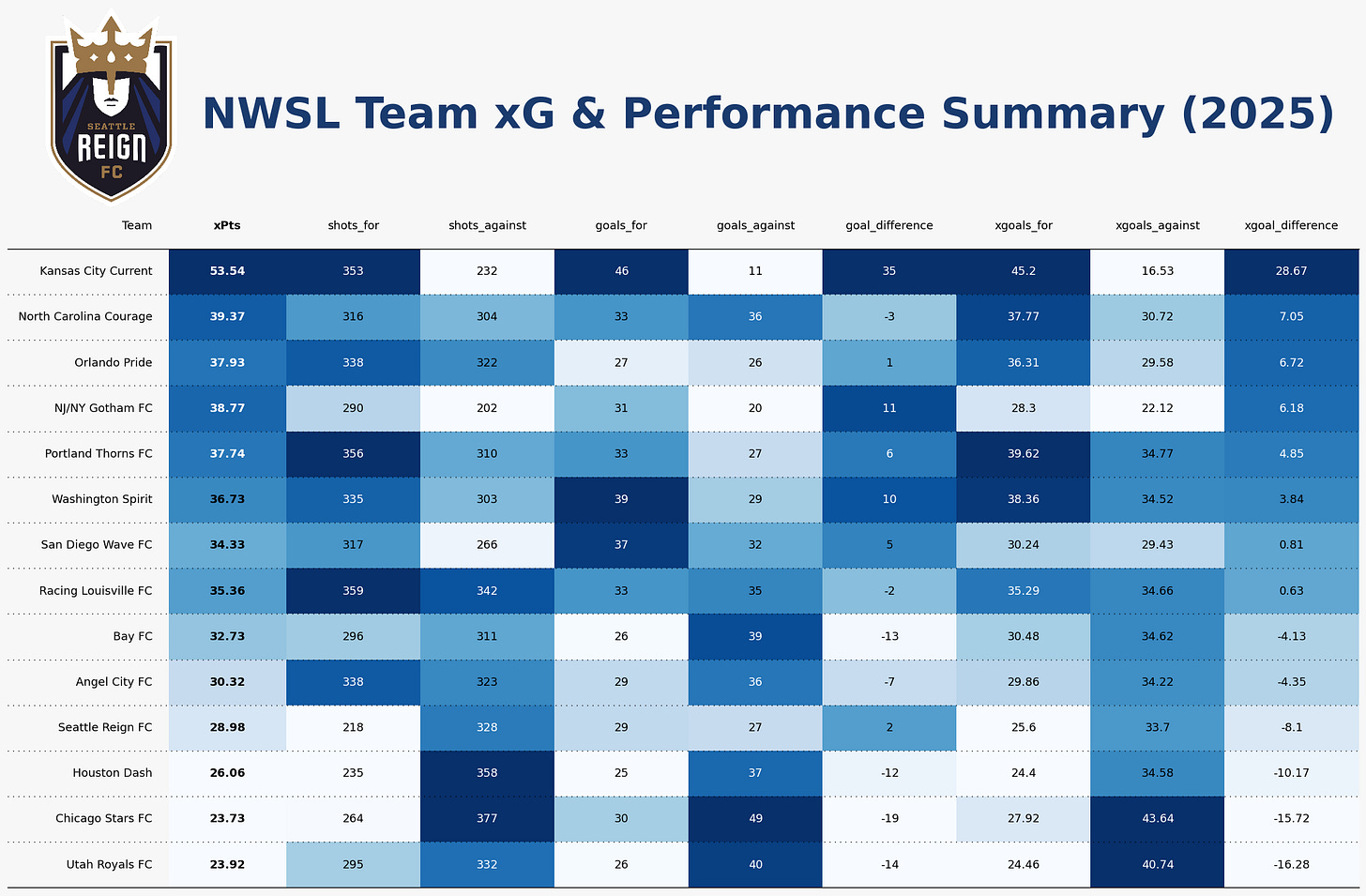 SEATTLE REIGN FC

NWSL Team xG & Performance Summary (2025)

| Team | xPts | shots_for | shots_against | goals_for | goals_against | goal_difference | xgoals_for | xgoals_against | xgoal_difference |
|---|---|---|---|---|---|---|---|---|---|
| Kansas City Current | 53.54 | 353 | 232 | 46 | 11 | 35 | 45.2 | 16.53 | 28.67 |
| North Carolina Courage | 39.37 | 316 | 304 | 33 | 36 | -3 | 37.77 | 30.72 | 7.05 |
| Orlando Pride | 37.93 | 338 | 322 | 27 | 26 | 1 | 36.31 | 29.58 | 6.72 |
| NJ/NY Gotham FC | 38.77 | 290 | 202 | 31 | 20 | 11 | 28.3 | 22.12 | 6.18 |
| Portland Thorns FC | 37.74 | 356 | 310 | 33 | 27 | 6 | 39.62 | 34.77 | 4.85 |
| Washington Spirit | 36.73 | 335 | 303 | 39 | 29 | 10 | 38.36 | 34.52 | 3.84 |
| San Diego Wave FC | 34.33 | 317 | 266 | 37 | 32 | 5 | 30.24 | 29.43 | 0.81 |
| Racing Louisville FC | 35.36 | 359 | 342 | 33 | 35 | -2 | 35.29 | 34.66 | 0.63 |
| Bay FC | 32.73 | 296 | 311 | 26 | 39 | -13 | 30.48 | 34.62 | -4.13 |
| Angel City FC | 30.32 | 338 | 323 | 29 | 36 | -7 | 29.86 | 34.22 | -4.35 |
| Seattle Reign FC | 28.98 | 218 | 328 | 29 | 27 | 2 | 25.6 | 33.7 | -8.1 |
| Houston Dash | 26.06 | 235 | 358 | 25 | 37 | -12 | 24.4 | 34.58 | -10.17 |
| Chicago Stars FC | 23.73 | 264 | 377 | 30 | 49 | -19 | 27.92 | 43.64 | -15.72 |
| Utah Royals FC | 23.92 | 295 | 332 | 26 | 40 | -14 | 24.46 | 40.74 | -16.28 |